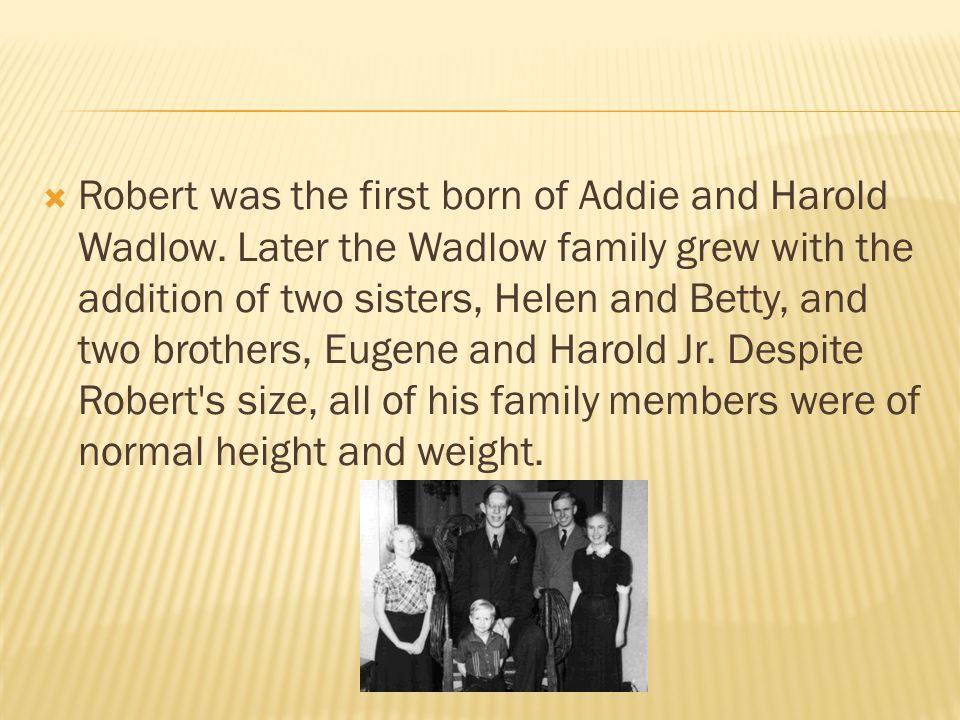 Robert was the first born of Addie and Harold Wadlow. Later the Wadlow family grew with the addition of two sisters, Helen and Betty, and two brothers, Eugene and Harold Jr. Despite Robert's size, all of his family members were of normal height and weight.